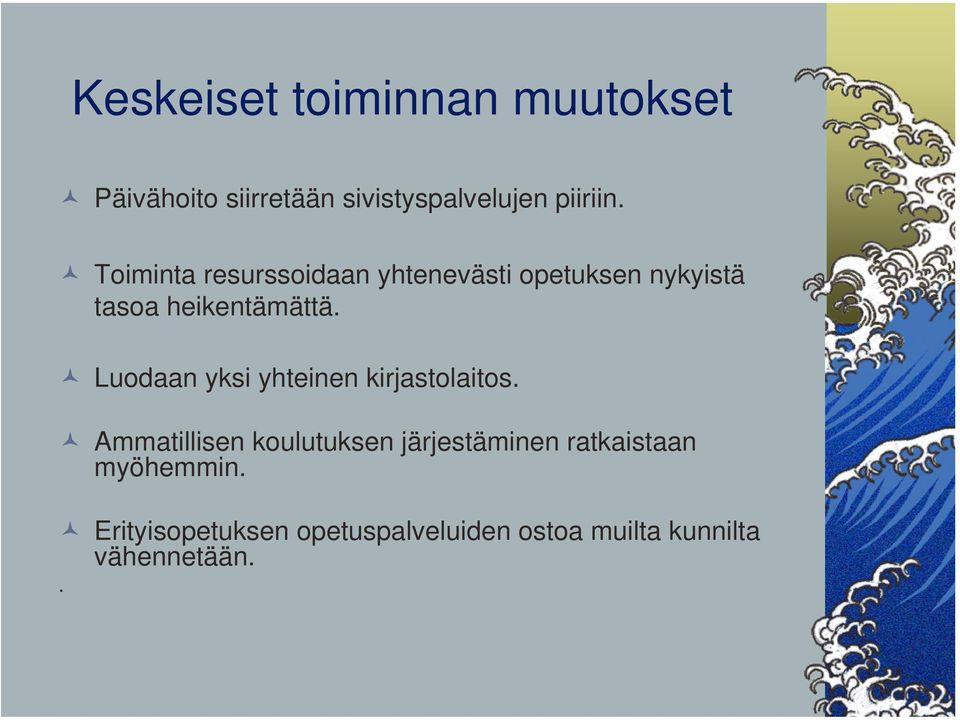 Keskeiset toiminnan muutokset

Päivähoito siirretään sivistyspalvelujen piiriin.

Toiminta resurssoidaan yhtenevästi opetuksen nykyistä tasoa heikentämättä.

Luodaan yksi yhteinen kirjastolaitos.

Ammatillisen koulutuksen järjestäminen ratkaistaan myöhemmin.

Erityisopetuksen opetuspalveluiden ostoa muilta kunnilta vähennetään.

.